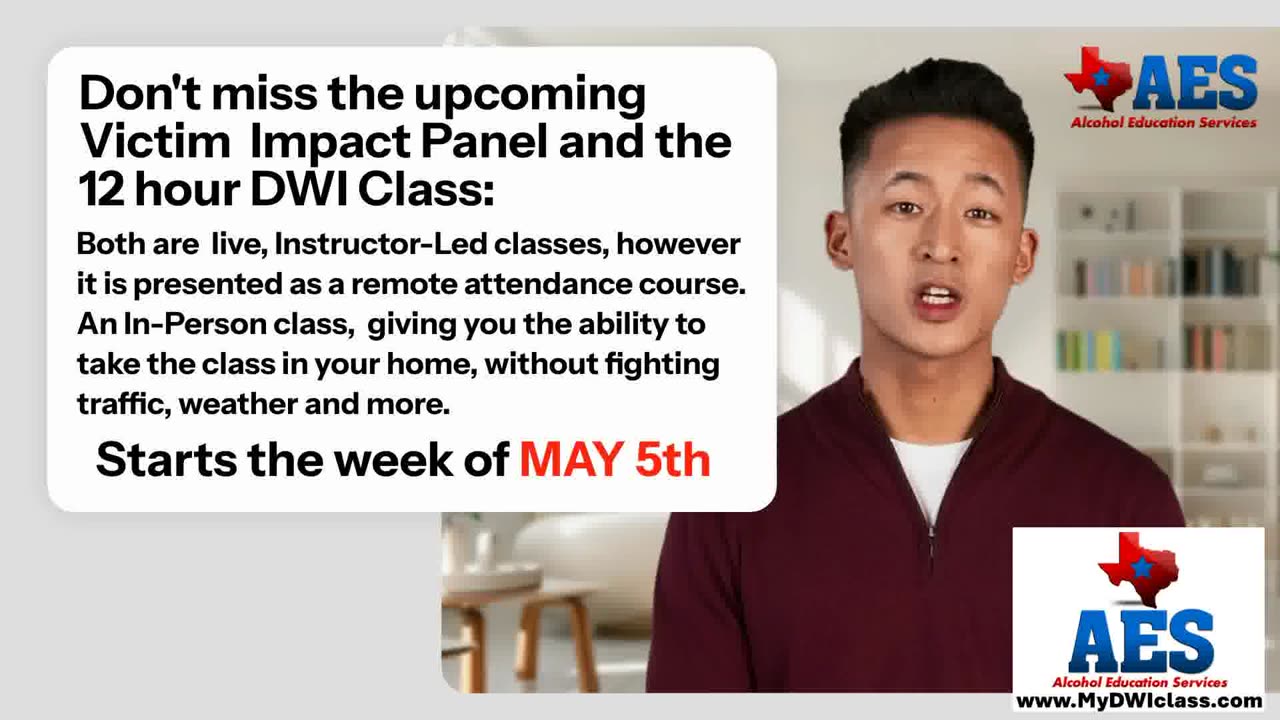 Don't miss the upcoming Victim Impact Panel and the 12 hour DWI Class:

Both are live, Instructor-Led classes, however it is presented as a remote attendance course. An In-Person class, giving you the ability to take the class in your home, without fighting traffic, weather and more.

Starts the week of MAY 5th

AES
Alcohol Education Services

AES
Alcohol Education Services
www.MyDWIclass.com